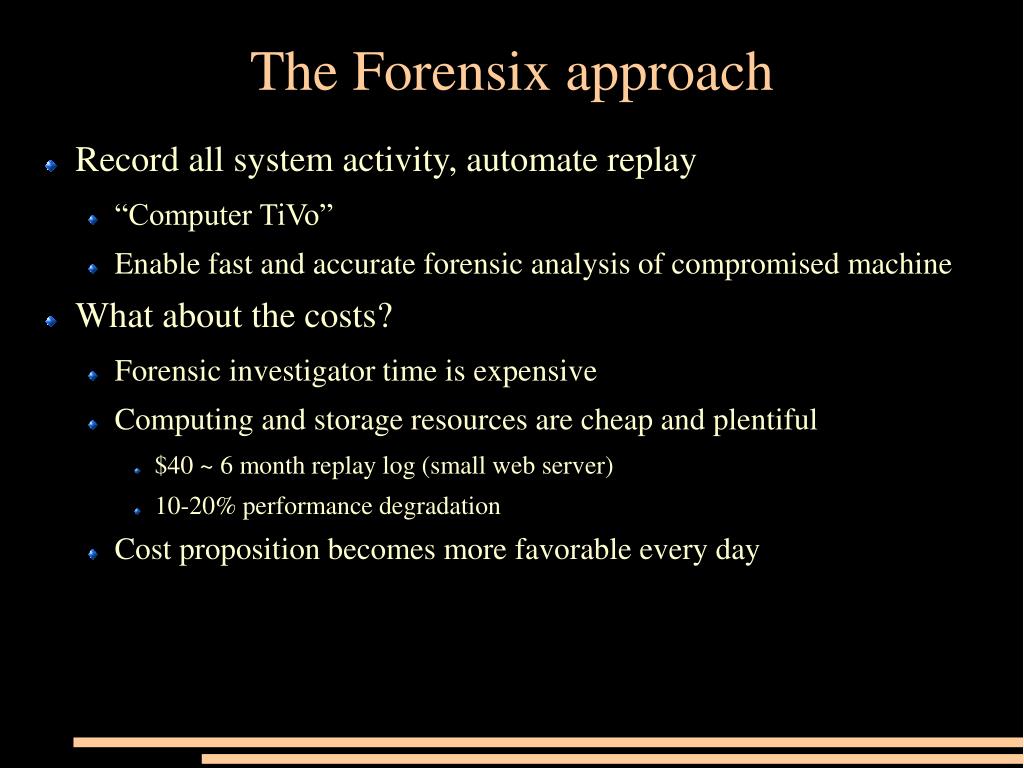 The Forensix approach

Record all system activity, automate replay

“Computer TiVo”

Enable fast and accurate forensic analysis of compromised machine

What about the costs?

Forensic investigator time is expensive

Computing and storage resources are cheap and plentiful

\$40 ~ 6 month replay log (small web server)

10-20% performance degradation

Cost proposition becomes more favorable every day